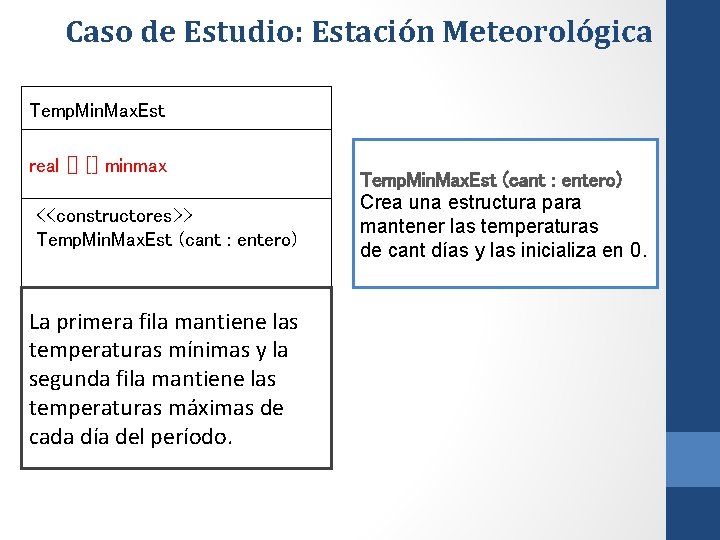 Caso de Estudio: Estación Meteorológica

TempMinMaxEst

real [] [] minmax

<<constructores>>
TempMinMaxEst (cant : entero)

La primera fila mantiene las temperaturas mínimas y la segunda fila mantiene las temperaturas máximas de cada día del período.

TempMinMaxEst (cant : entero)
Crea una estructura para mantener las temperaturas de cant días y las inicializa en 0.